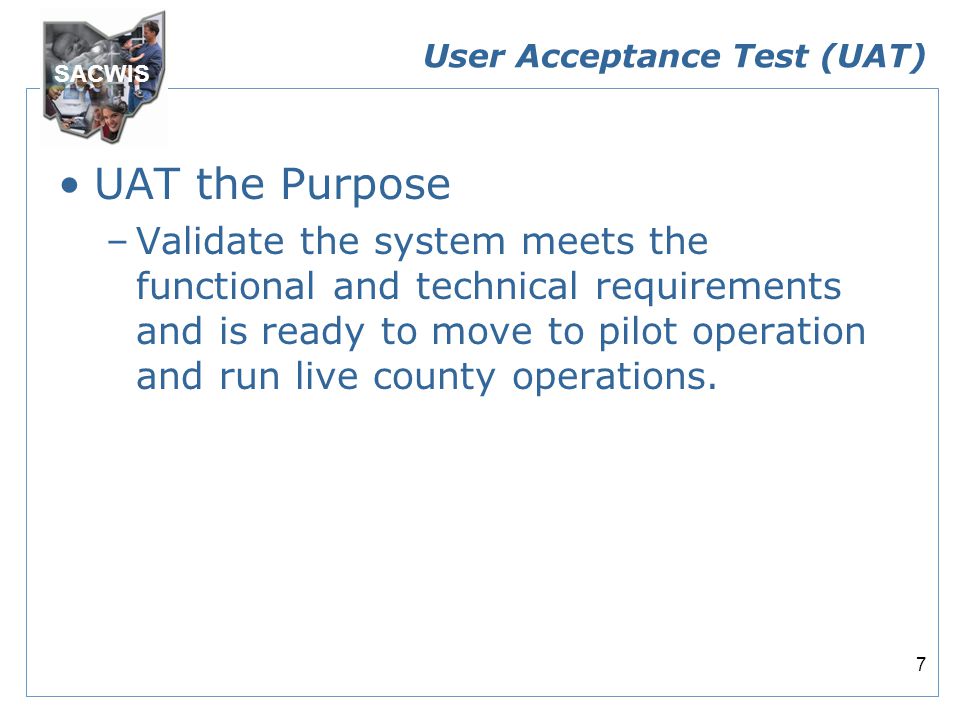 SACWIS

User Acceptance Test (UAT)

• UAT the Purpose

– Validate the system meets the functional and technical requirements and is ready to move to pilot operation and run live county operations.

7